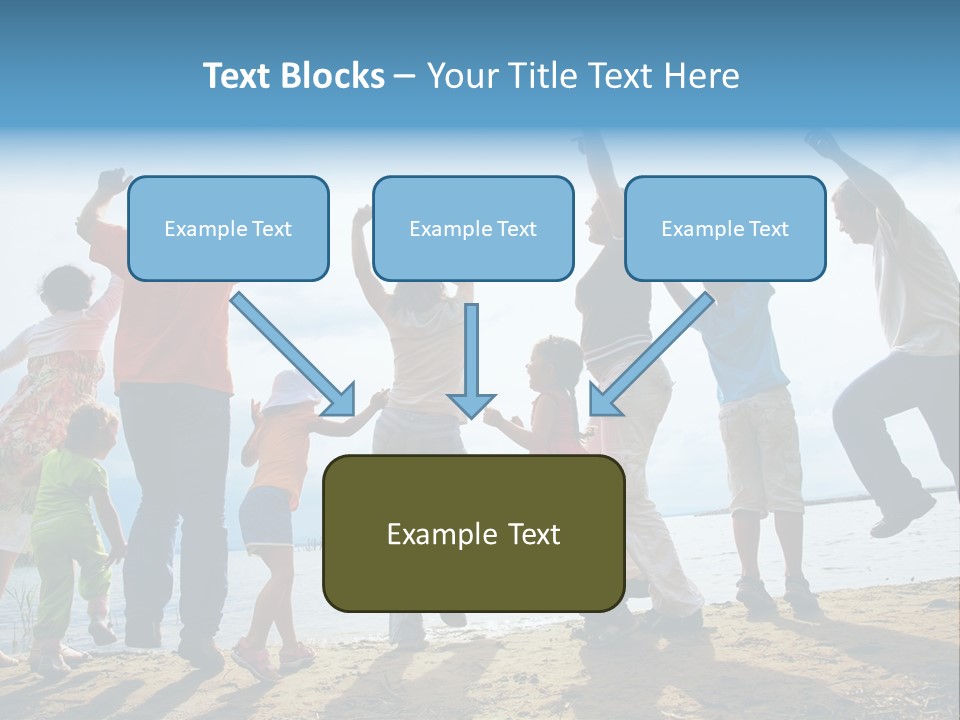 Text Blocks – Your Title Text Here

Example Text

Example Text

Example Text

Example Text